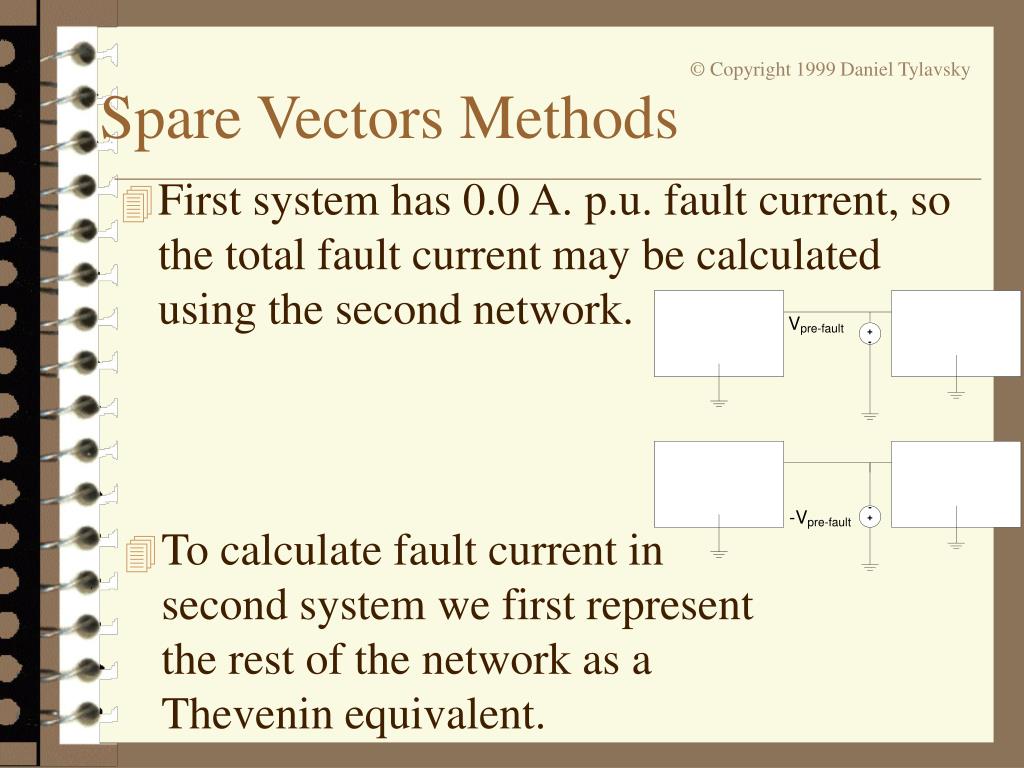 © Copyright 1999 Daniel Tylavsky

Spare Vectors Methods

First system has 0.0 A. p.u. fault current, so the total fault current may be calculated using the second network.

$V_{pre-fault}$

$-V_{pre-fault}$

To calculate fault current in second system we first represent the rest of the network as a Thevenin equivalent.